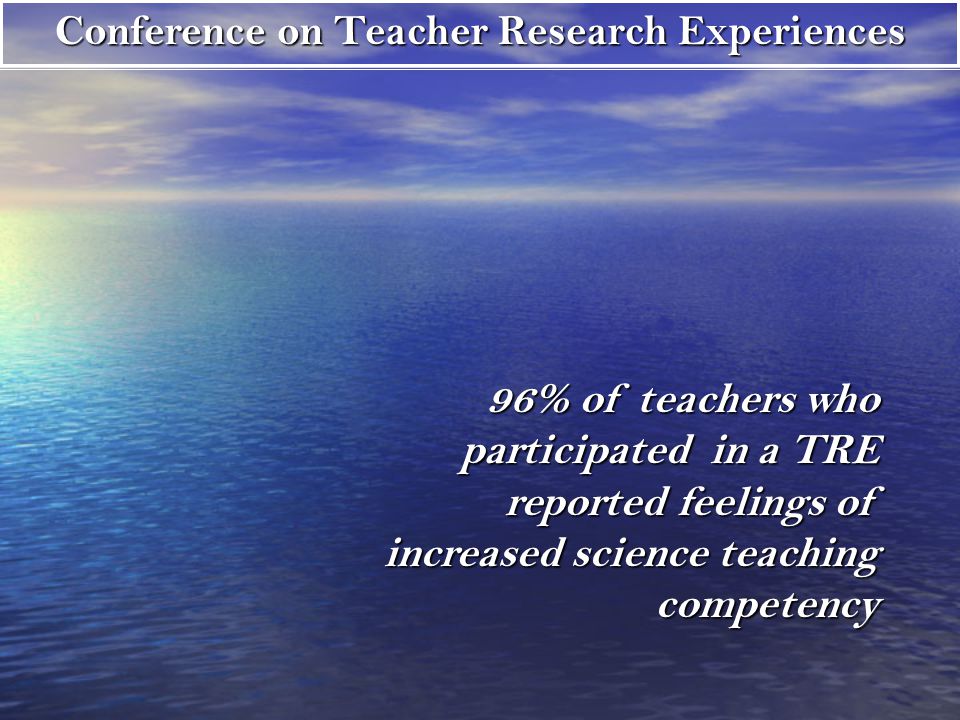 Conference on Teacher Research Experiences

96% of teachers who participated in a TRE reported feelings of increased science teaching competency